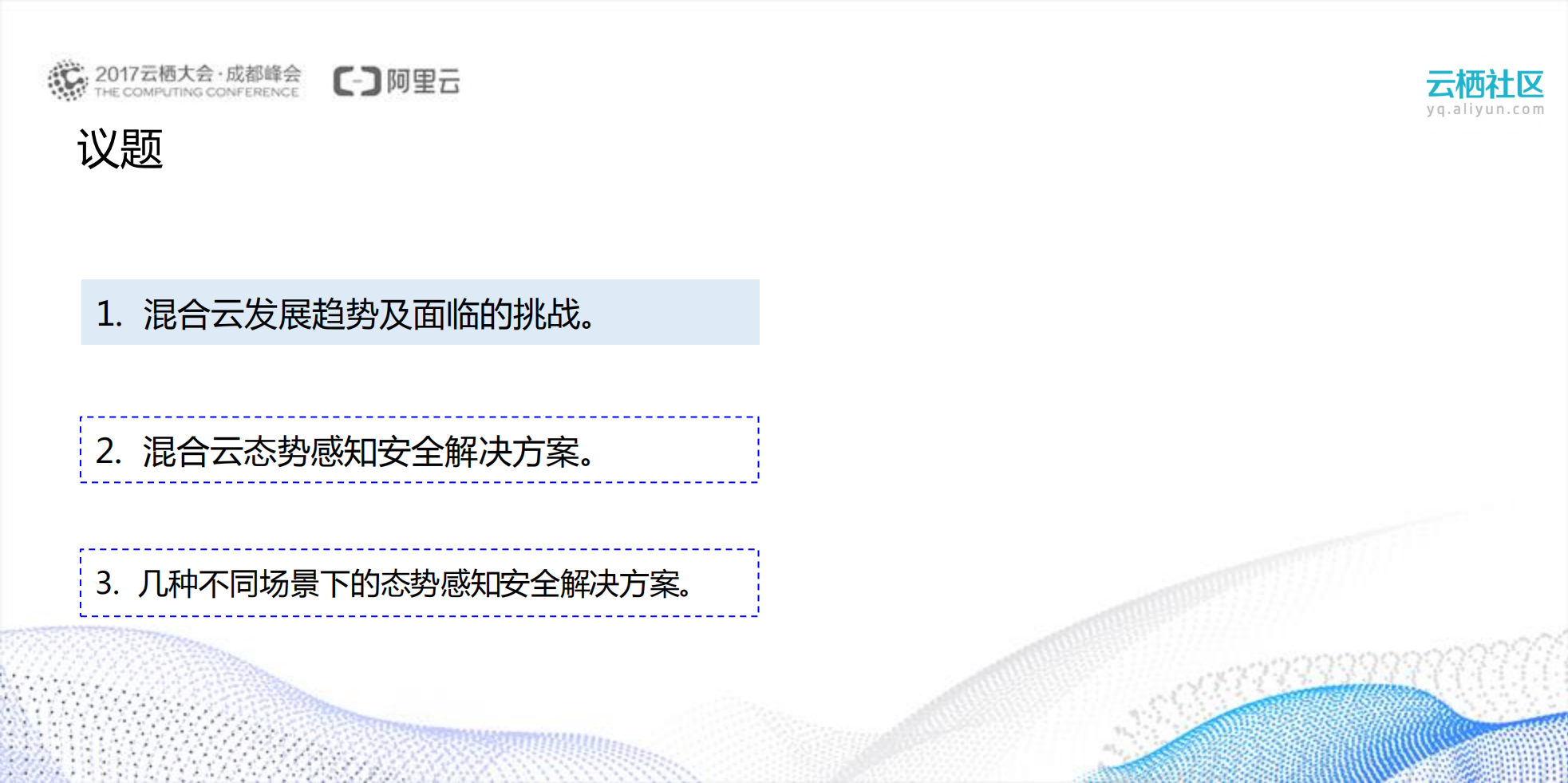 2017云栖大会·成都峰会
THE COMPUTING CONFERENCE

阿里云

云栖社区
yq.aliyun.com

议题

1. 混合云发展趋势及面临的挑战。

2. 混合云态势感知安全解决方案。

3. 几种不同场景下的态势感知安全解决方案。